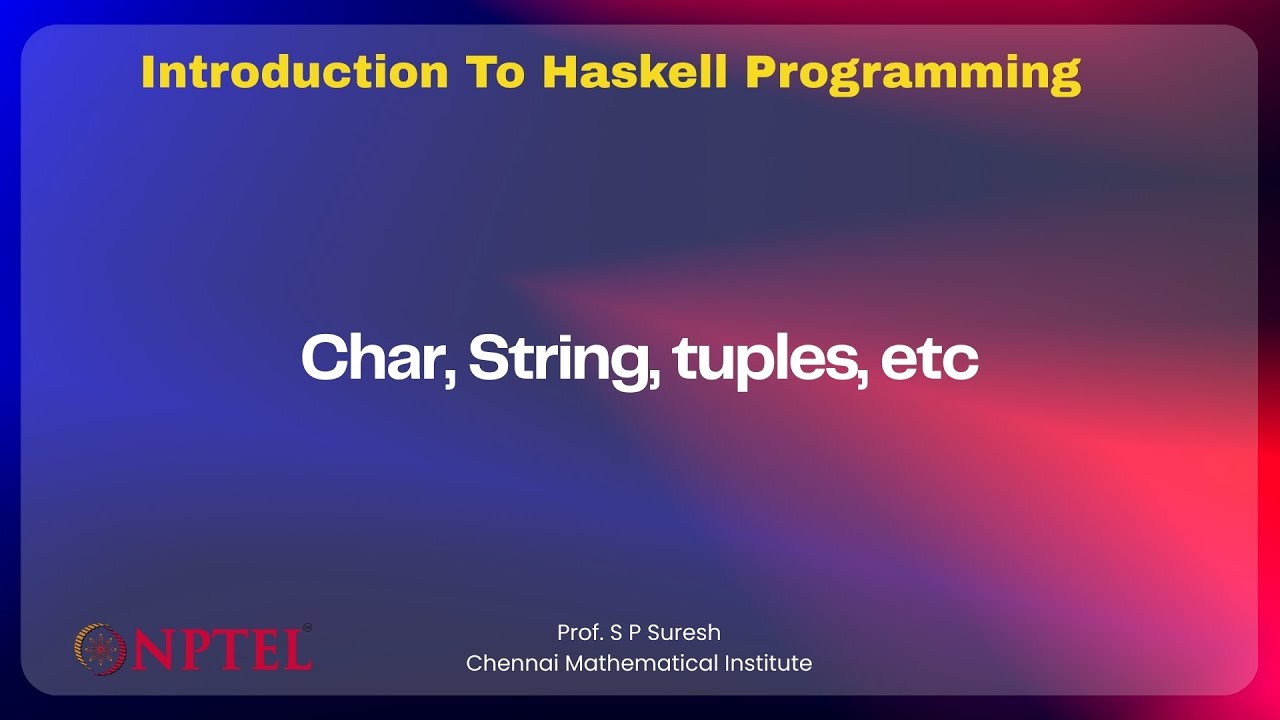 Introduction To Haskell Programming

Char, String, tuples, etc

NPTEL

Prof. S P Suresh
Chennai Mathematical Institute